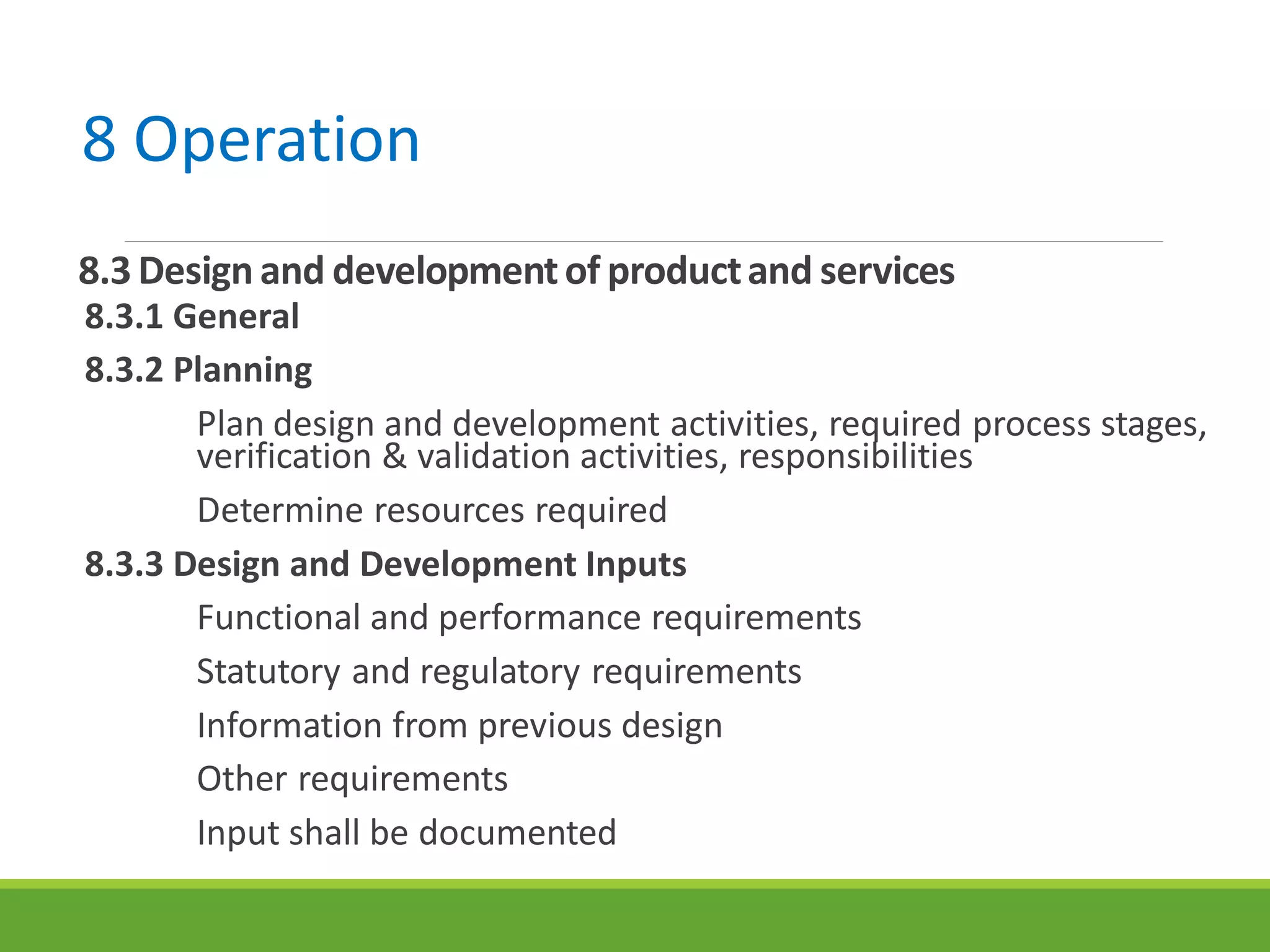 8 Operation

8.3 Design and development of product and services

8.3.1 General

8.3.2 Planning

Plan design and development activities, required process stages, verification & validation activities, responsibilities

Determine resources required

8.3.3 Design and Development Inputs

Functional and performance requirements

Statutory and regulatory requirements

Information from previous design

Other requirements

Input shall be documented